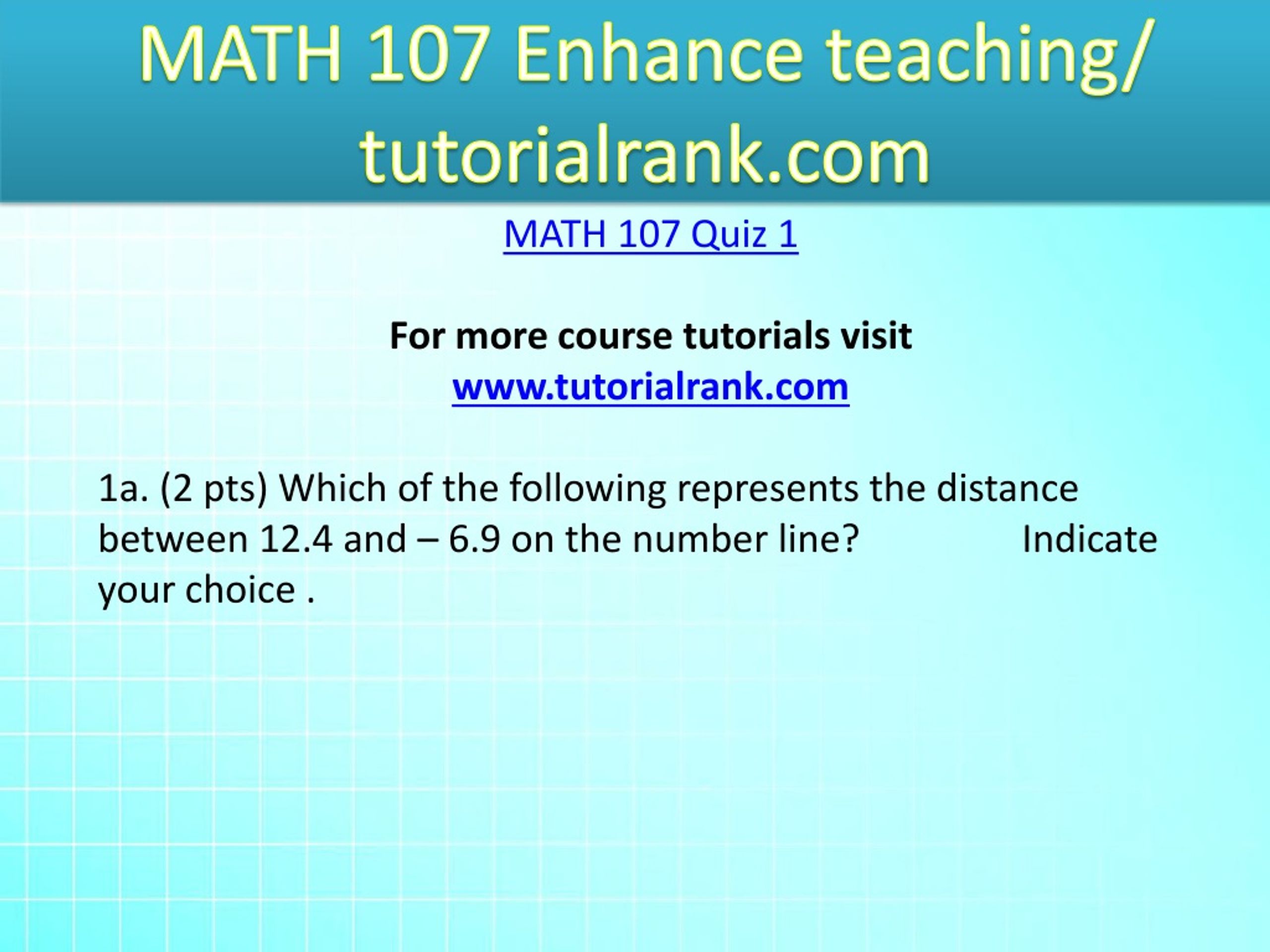 MATH 107 Enhance teaching/ tutorialrank.com

MATH 107 Quiz 1

For more course tutorials visit
www.tutorialrank.com

1a. (2 pts) Which of the following represents the distance between 12.4 and – 6.9 on the number line? Indicate your choice .